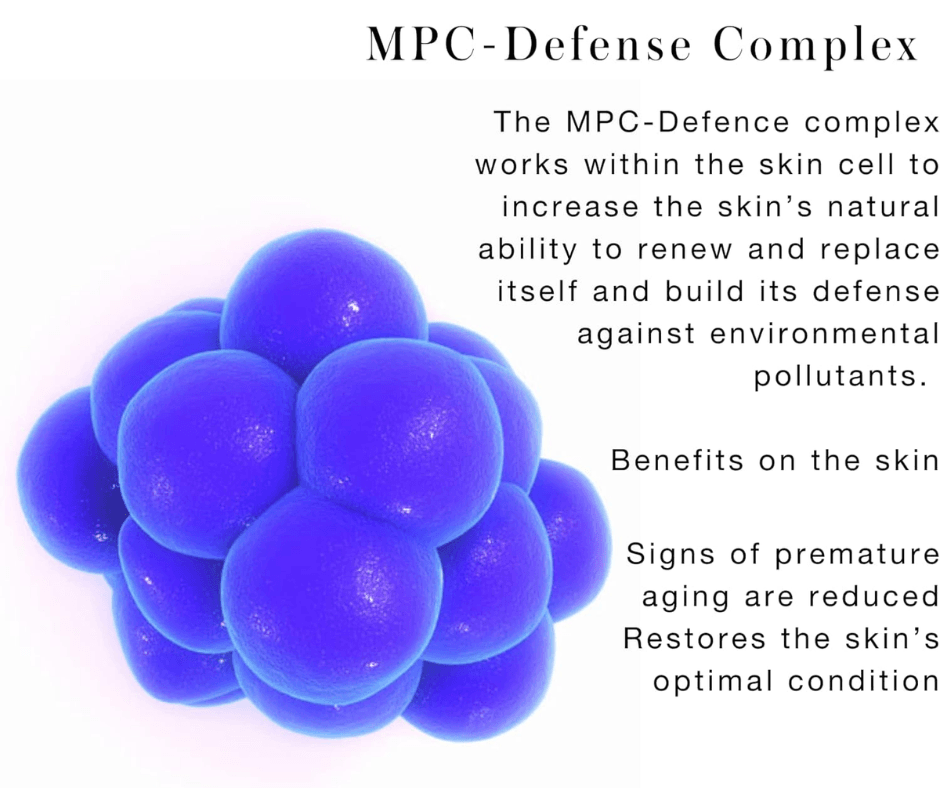 MPC-Defense Complex

The MPC-Defence complex works within the skin cell to increase the skin's natural ability to renew and replace itself and build its defense against environmental pollutants.

Benefits on the skin

Signs of premature aging are reduced
Restores the skin's optimal condition